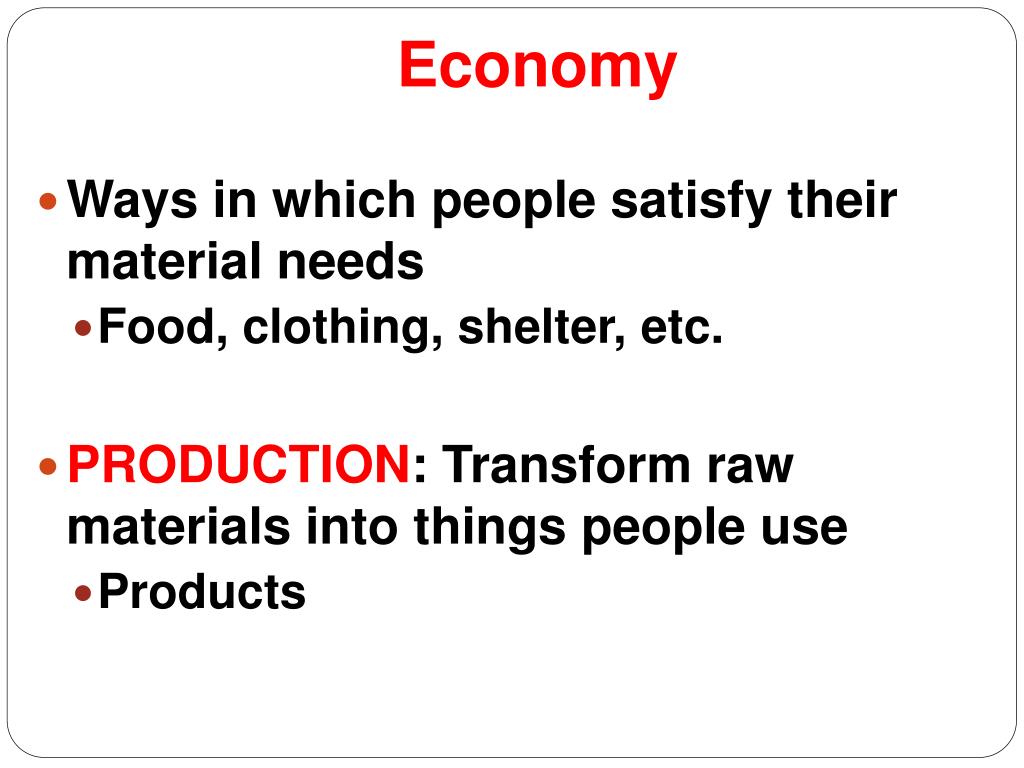 Economy

Ways in which people satisfy their material needs

Food, clothing, shelter, etc.

PRODUCTION: Transform raw materials into things people use

Products